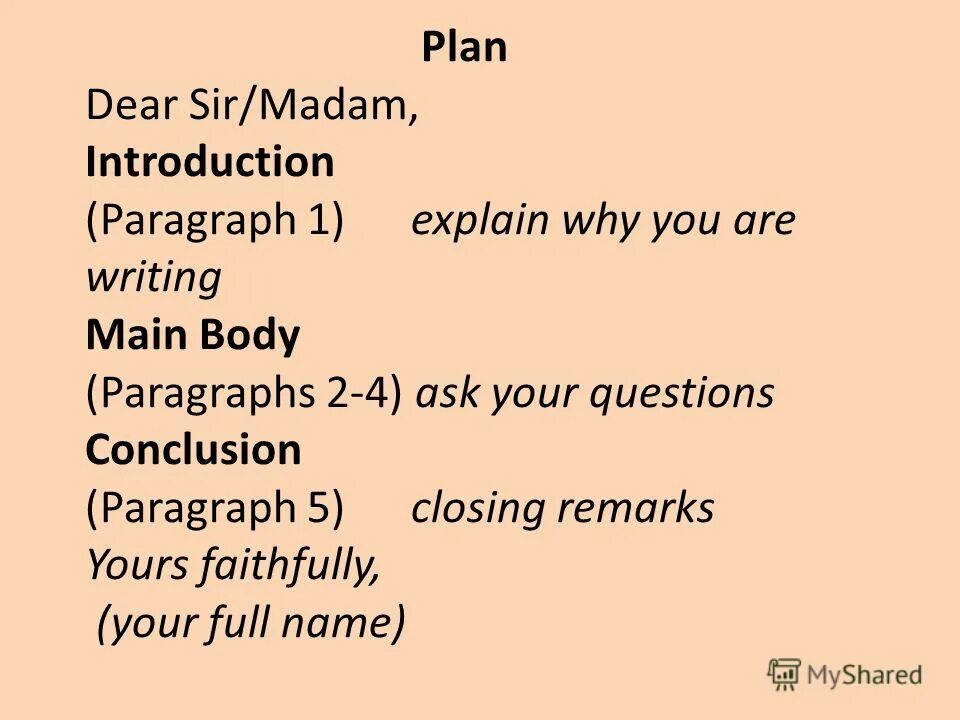 Plan

Dear Sir/Madam,

Introduction

(Paragraph 1) explain why you are writing

Main Body

(Paragraphs 2-4) ask your questions

Conclusion

(Paragraph 5) closing remarks

Yours faithfully,

(your full name)

MyShared